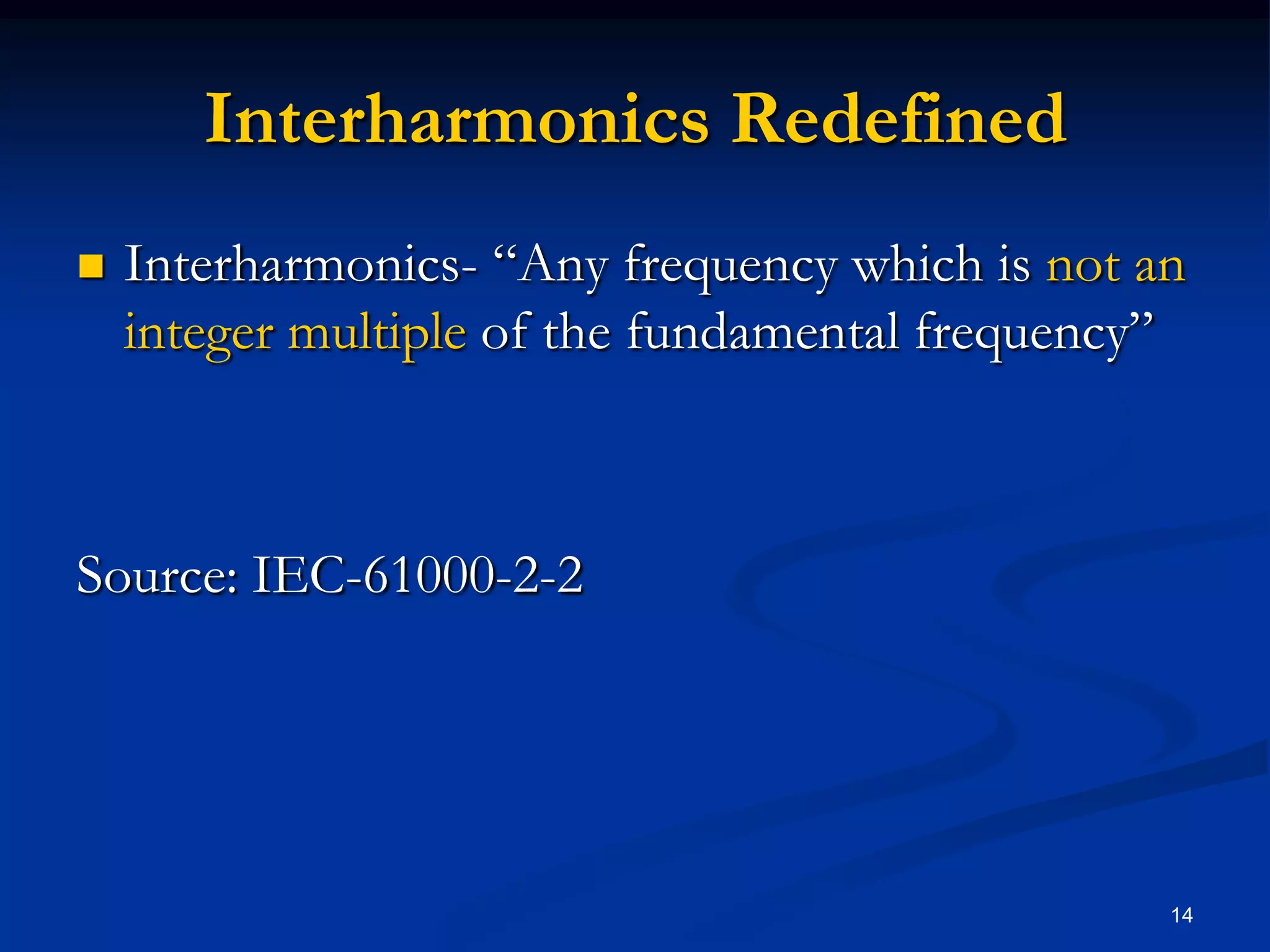 Interharmonics Redefined

Interharmonics- “Any frequency which is not an integer multiple of the fundamental frequency”

Source: IEC-61000-2-2

14